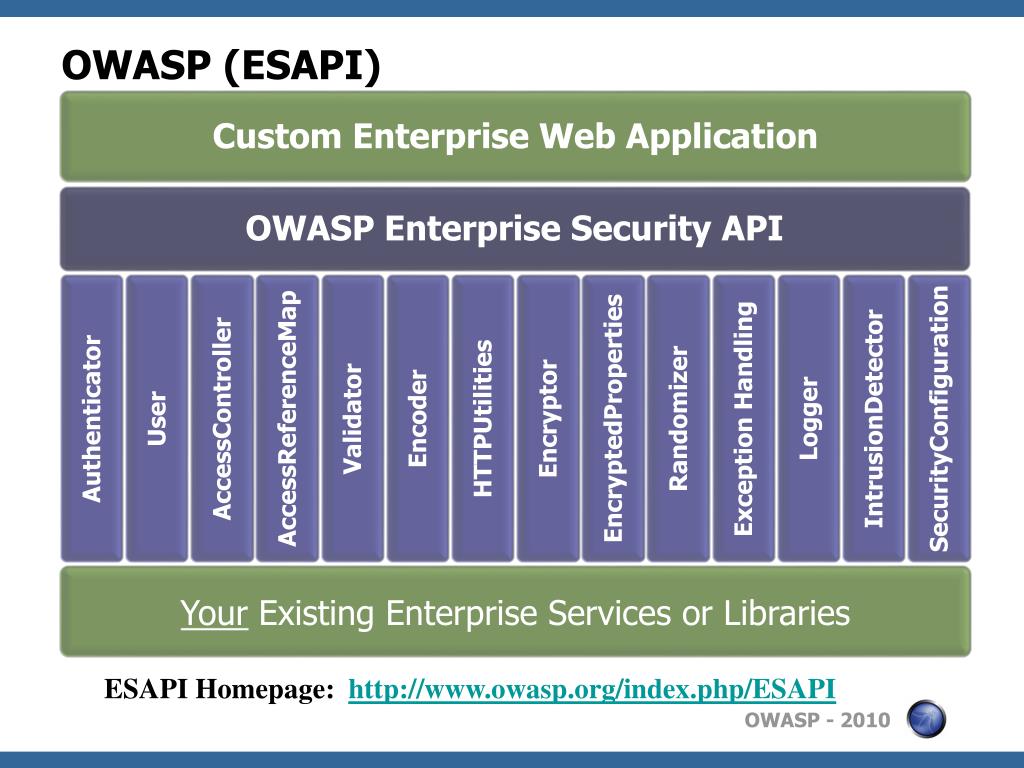 OWASP (ESAPI)

Custom Enterprise Web Application

OWASP Enterprise Security API

Authenticator

User

AccessController

AccessReferenceMap

Validator

Encoder

HTTPUtilities

Encryptor

EncryptedProperties

Randomizer

Exception Handling

Logger

IntrusionDetector

SecurityConfiguration

Your Existing Enterprise Services or Libraries

ESAPI Homepage: http://www.owasp.org/index.php/ESAPI

OWASP - 2010